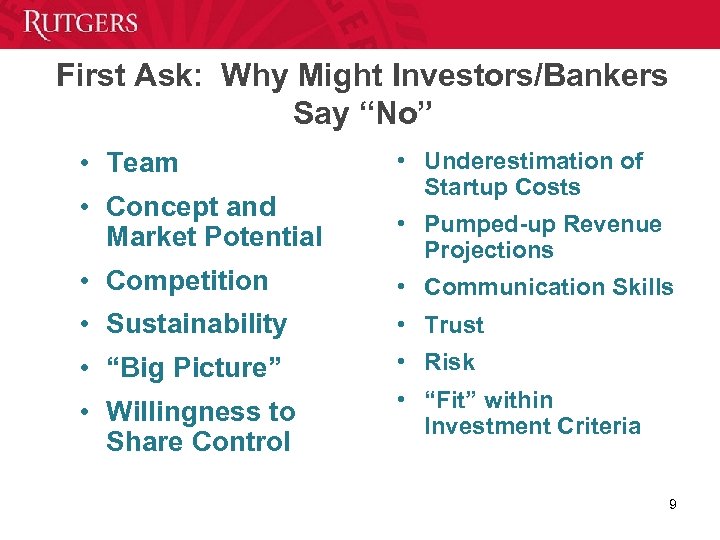 RUTGERS

First Ask: Why Might Investors/Bankers Say “No”

• Team
• Concept and Market Potential
• Competition
• Sustainability
• “Big Picture”
• Willingness to Share Control

• Underestimation of Startup Costs
• Pumped-up Revenue Projections
• Communication Skills
• Trust
• Risk
• “Fit” within Investment Criteria

9